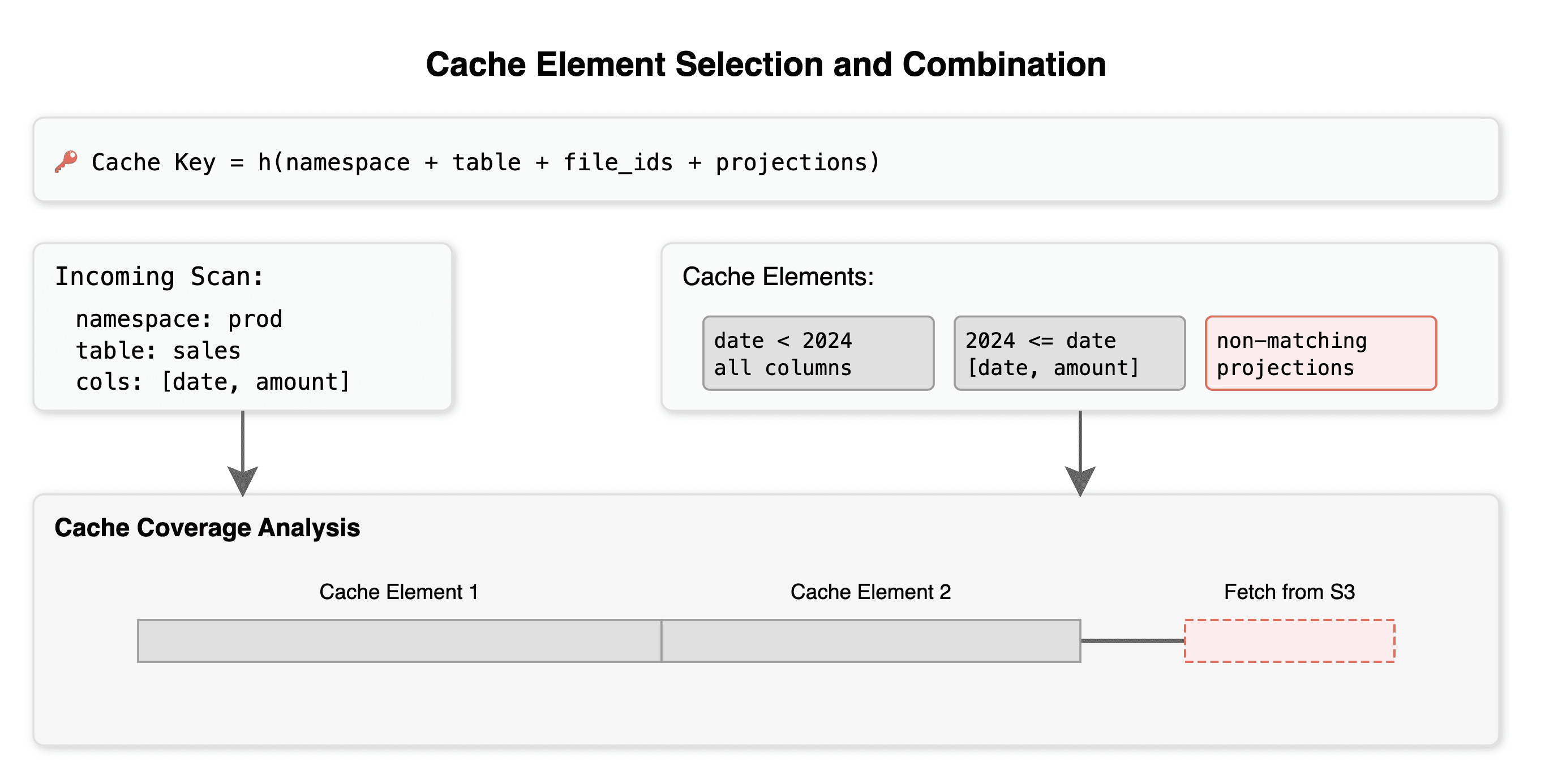 Cache Element Selection and Combination

🔑 Cache Key = h(namespace + table + file_ids + projections)

Incoming Scan:

namespace: prod
table: sales
cols: [date, amount]

Cache Elements:

date < 2024
all columns

2024 <= date
[date, amount]

non-matching
projections

Cache Coverage Analysis

Cache Element 1

Cache Element 2

Fetch from S3